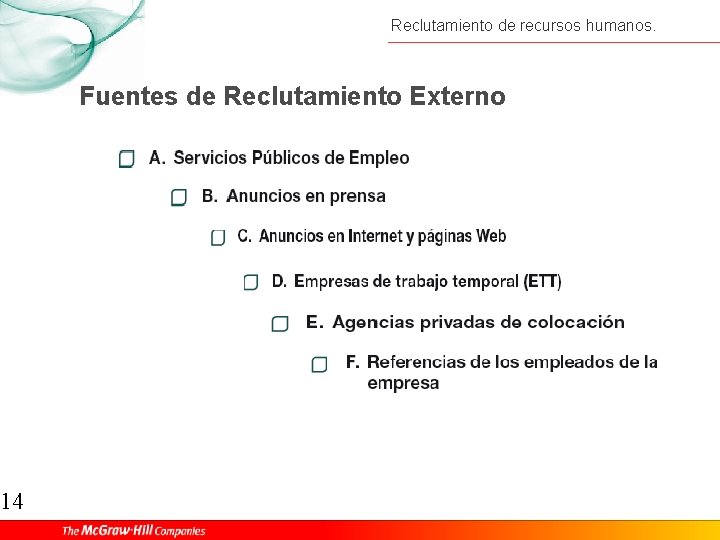 Reclutamiento de recursos humanos.

Fuentes de Reclutamiento Externo

A. Servicios Públicos de Empleo

B. Anuncios en prensa

C. Anuncios en Internet y páginas Web

D. Empresas de trabajo temporal (ETT)

E. Agencias privadas de colocación

F. Referencias de los empleados de la empresa

14

The McGraw·Hill Companies